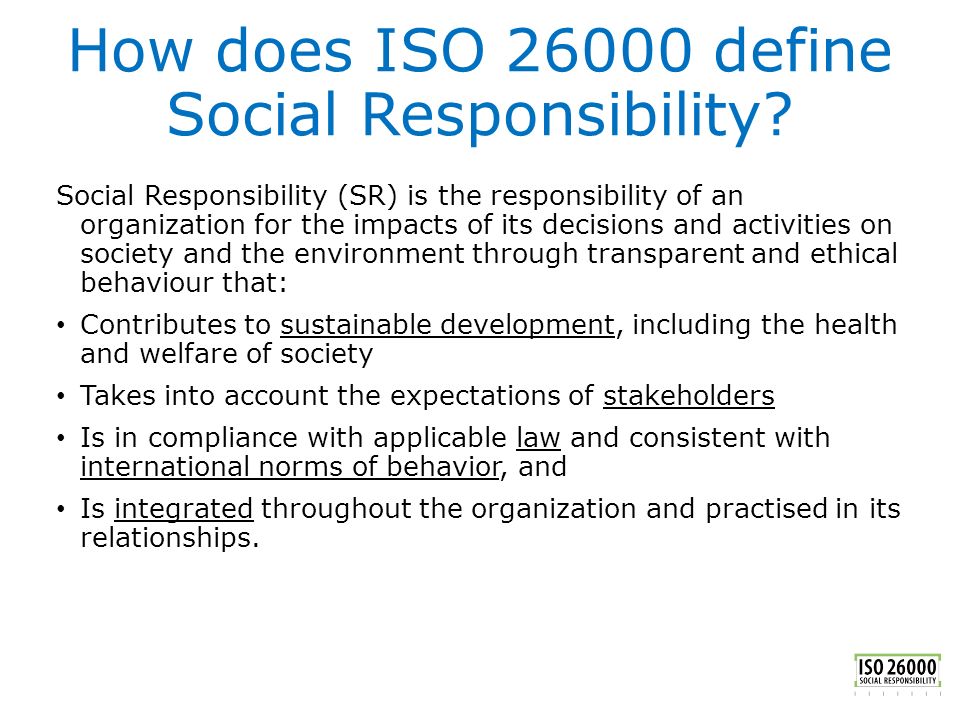 How does ISO 26000 define Social Responsibility?

Social Responsibility (SR) is the responsibility of an organization for the impacts of its decisions and activities on society and the environment through transparent and ethical behaviour that:

• Contributes to sustainable development, including the health and welfare of society

• Takes into account the expectations of stakeholders

• Is in compliance with applicable law and consistent with international norms of behavior, and

• Is integrated throughout the organization and practised in its relationships.

ISO 26000
SOCIAL RESPONSIBILITY